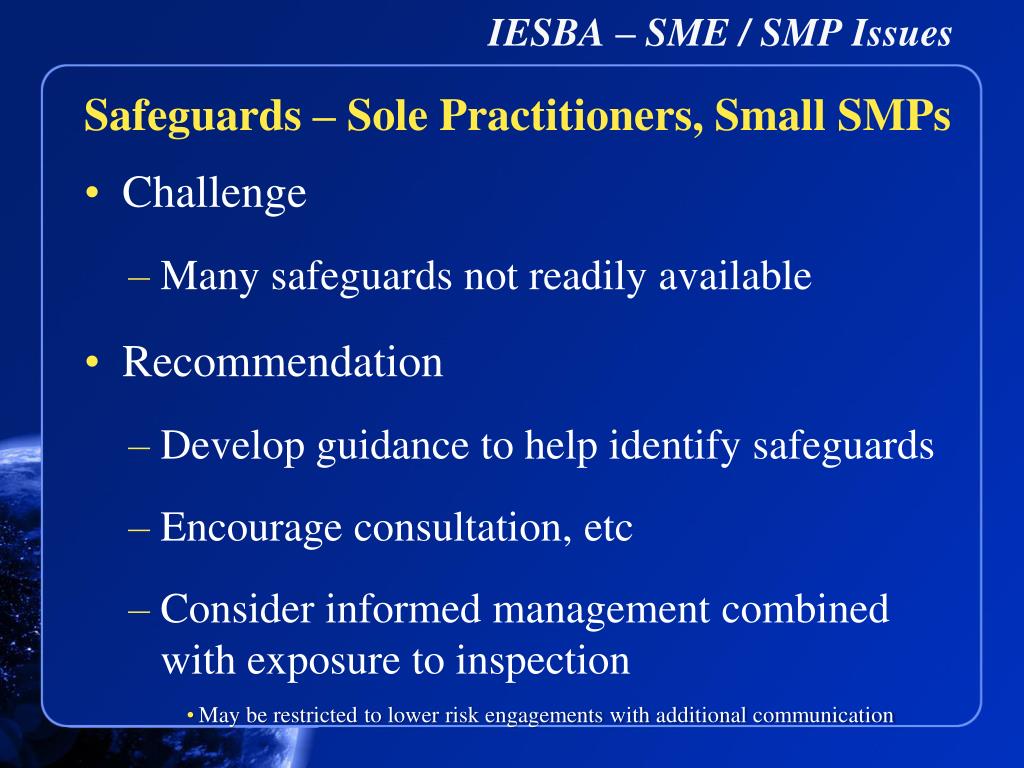 IESBA – SME / SMP Issues

Safeguards – Sole Practitioners, Small SMPs

• Challenge

– Many safeguards not readily available

• Recommendation

– Develop guidance to help identify safeguards

– Encourage consultation, etc

– Consider informed management combined with exposure to inspection

• May be restricted to lower risk engagements with additional communication